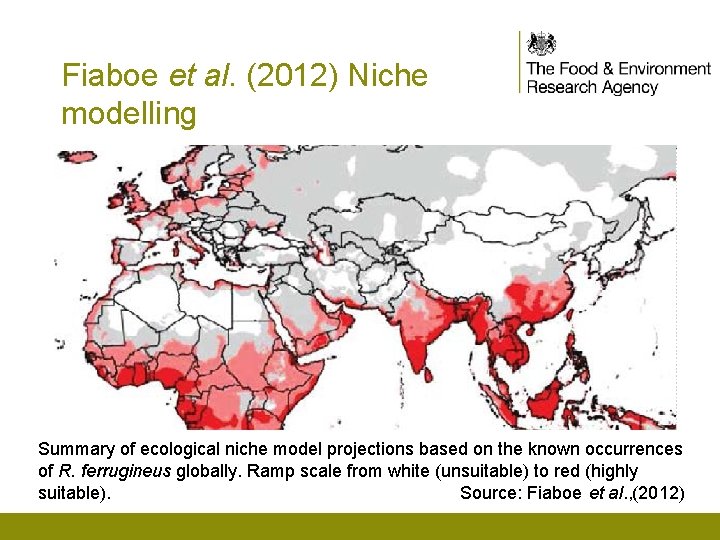 Fiaboe et al. (2012) Niche modelling

The Food & Environment Research Agency

Summary of ecological niche model projections based on the known occurrences of R. ferrugineus globally. Ramp scale from white (unsuitable) to red (highly suitable). Source: Fiaboe et al.,(2012)